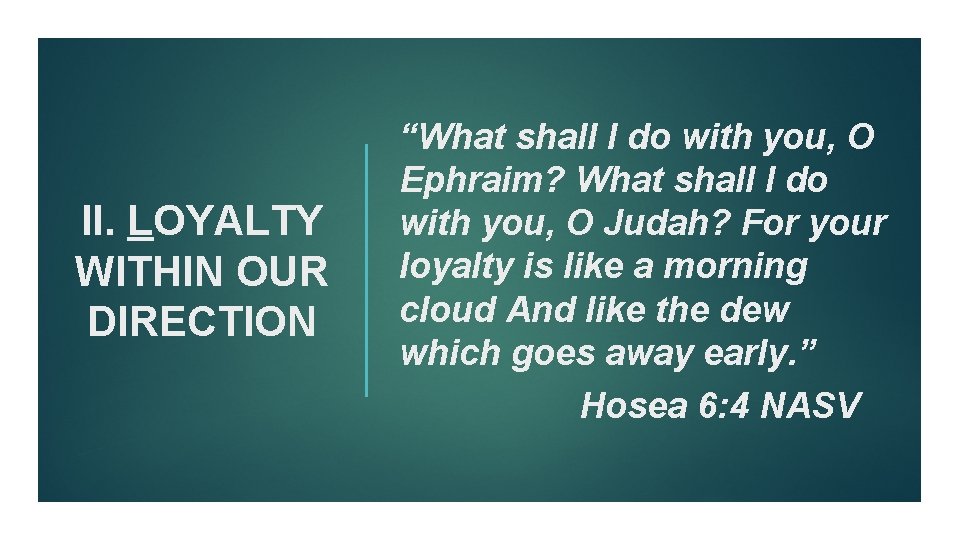 II. LOYALTY WITHIN OUR DIRECTION

“What shall I do with you, O Ephraim? What shall I do with you, O Judah? For your loyalty is like a morning cloud And like the dew which goes away early.”

Hosea 6:4 NASV